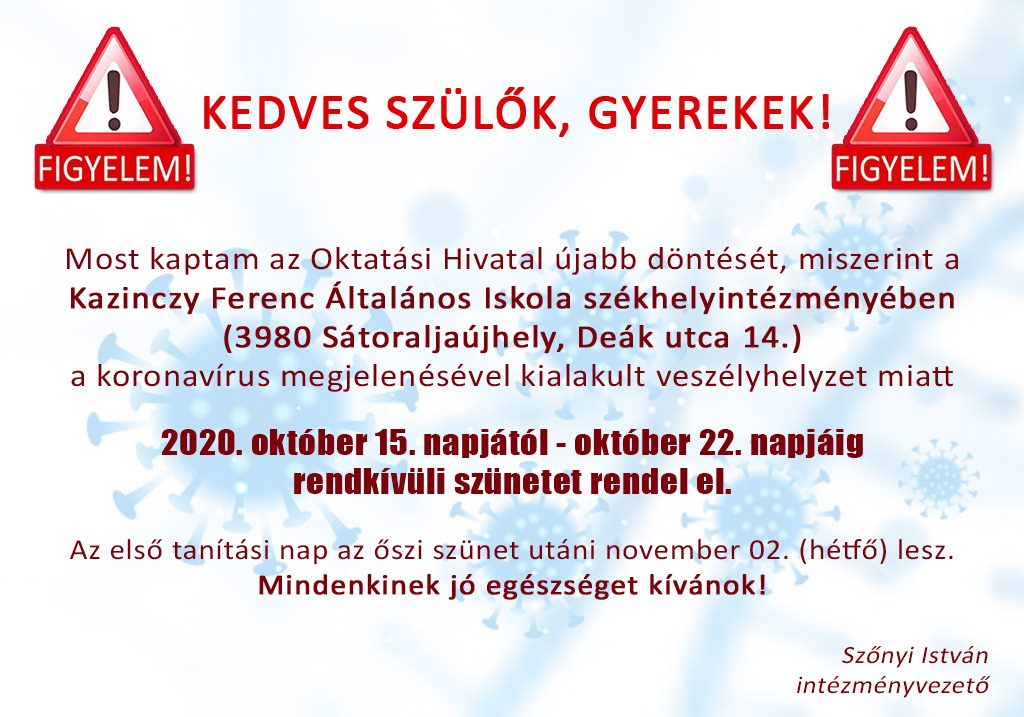 FIGYELEM!

KEDVES SZÜLŐK, GYEREKEK!

FIGYELEM!

Most kaptam az Oktatási Hivatal újabb döntését, miszerint a Kazinczy Ferenc Általános Iskola székhelyintézményében (3980 Sátoraljaújhely, Deák utca 14.) a koronavírus megjelenésével kialakult veszélyhelyzet miatt

2020. október 15. napjától - október 22. napjáig rendkívüli szünetet rendel el.

Az első tanítási nap az őszi szünet utáni november 02. (hétfő) lesz.
Mindenkinek jó egészséget kívánok!

Szőnyi István
intézményvezető